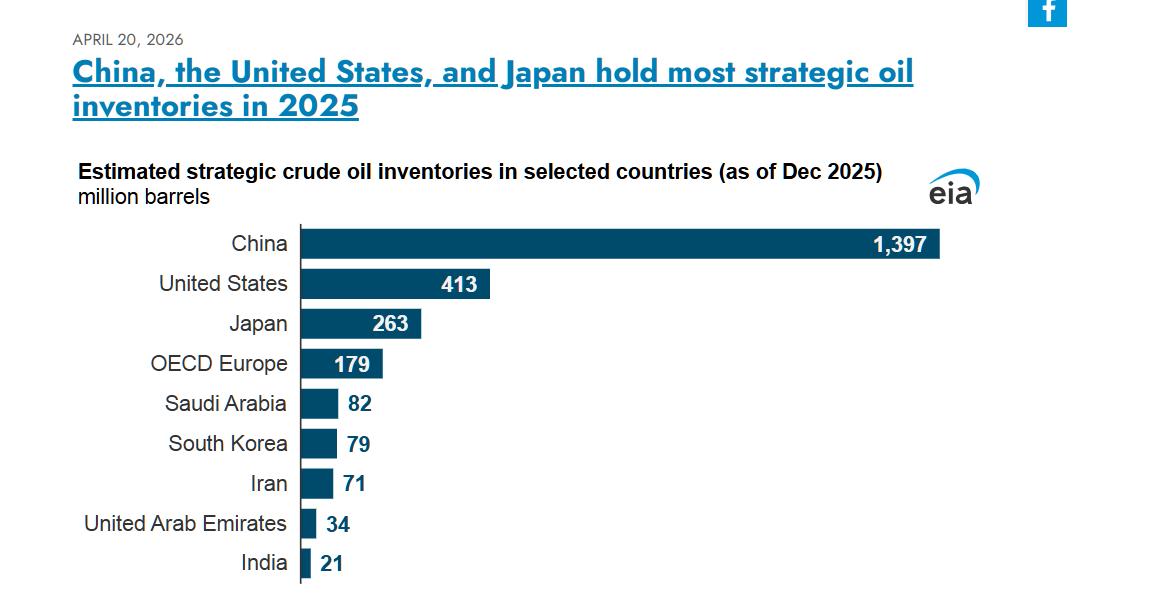 f

APRIL 20, 2026

China, the United States, and Japan hold most strategic oil inventories in 2025

Estimated strategic crude oil inventories in selected countries (as of Dec 2025)
million barrels

eia

China 1,397
United States 413
Japan 263
OECD Europe 179
Saudi Arabia 82
South Korea 79
Iran 71
United Arab Emirates 34
India 21